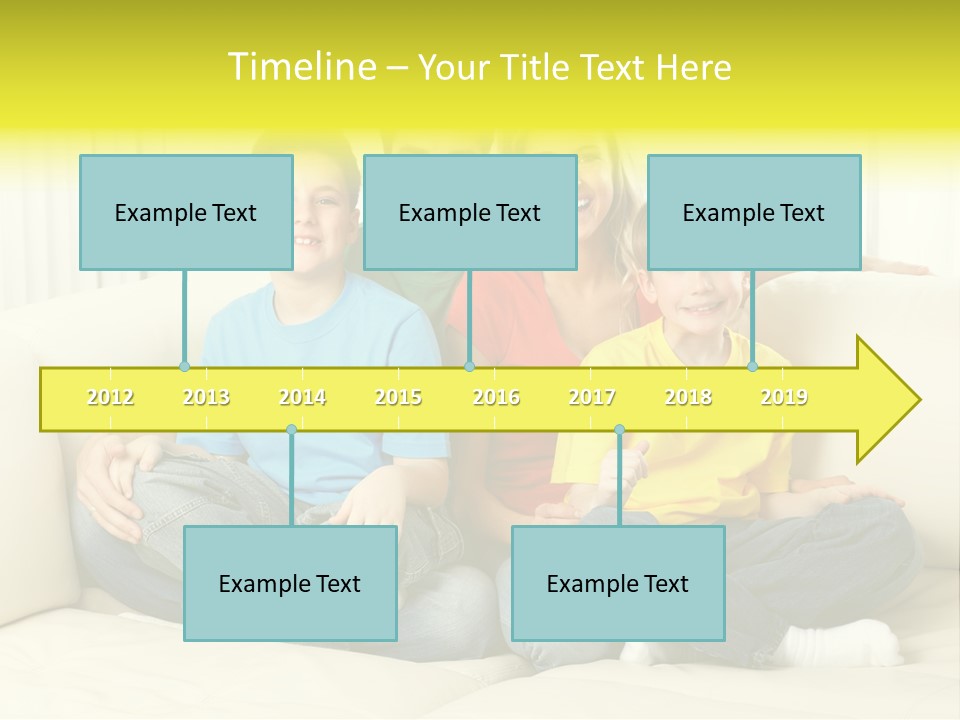 Timeline – Your Title Text Here

Example Text

Example Text

Example Text

2012 2013 2014 2015 2016 2017 2018 2019

Example Text

Example Text